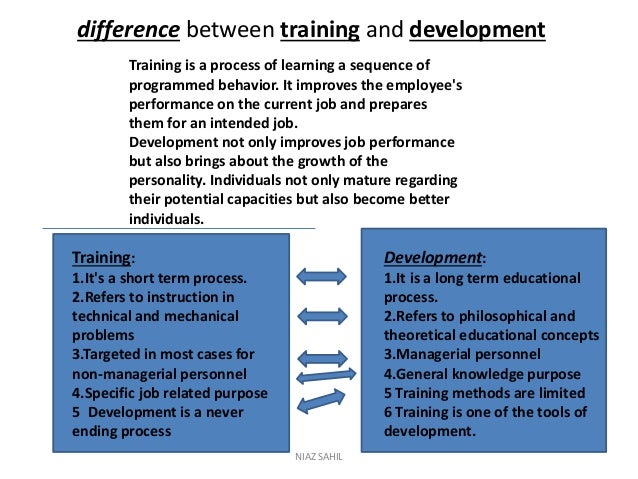 difference between training and development

Training is a process of learning a sequence of programmed behavior. It improves the employee's performance on the current job and prepares them for an intended job.
Development not only improves job performance but also brings about the growth of the personality. Individuals not only mature regarding their potential capacities but also become better individuals.

Training:
1.It's a short term process.
2.Refers to instruction in technical and mechanical problems
3.Targeted in most cases for non-managerial personnel
4.Specific job related purpose
5 Development is a never ending process

Development:
1.It is a long term educational process.
2.Refers to philosophical and theoretical educational concepts
3.Managerial personnel
4.General knowledge purpose
5 Training methods are limited
6 Training is one of the tools of development.

NIAZ SAHIL